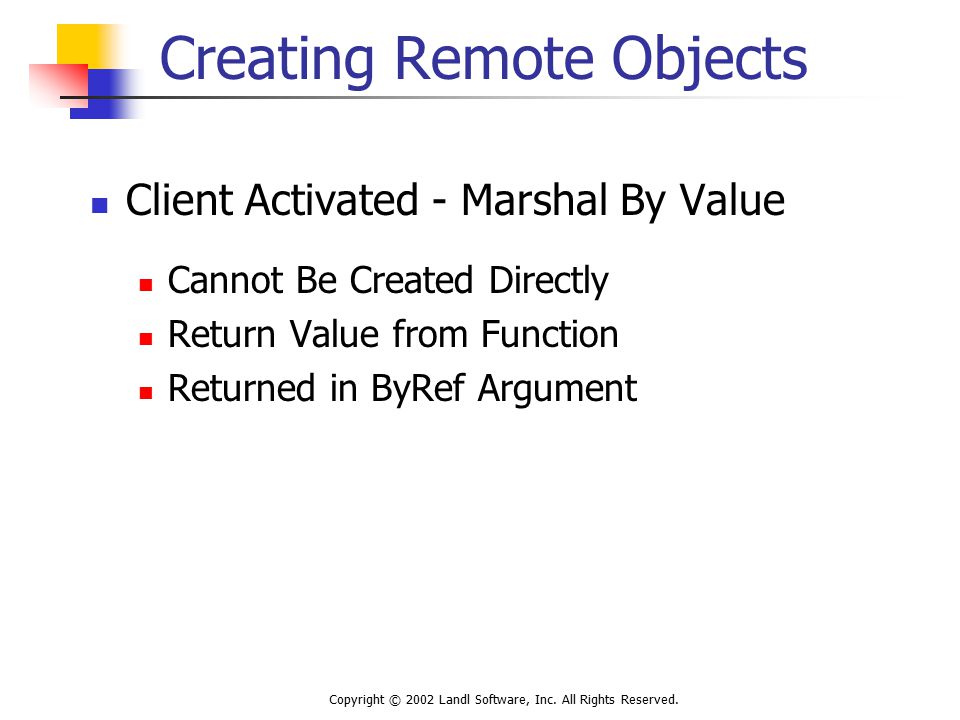 Creating Remote Objects

Client Activated - Marshal By Value

Cannot Be Created Directly

Return Value from Function

Returned in ByRef Argument

Copyright © 2002 Landl Software, Inc. All Rights Reserved.